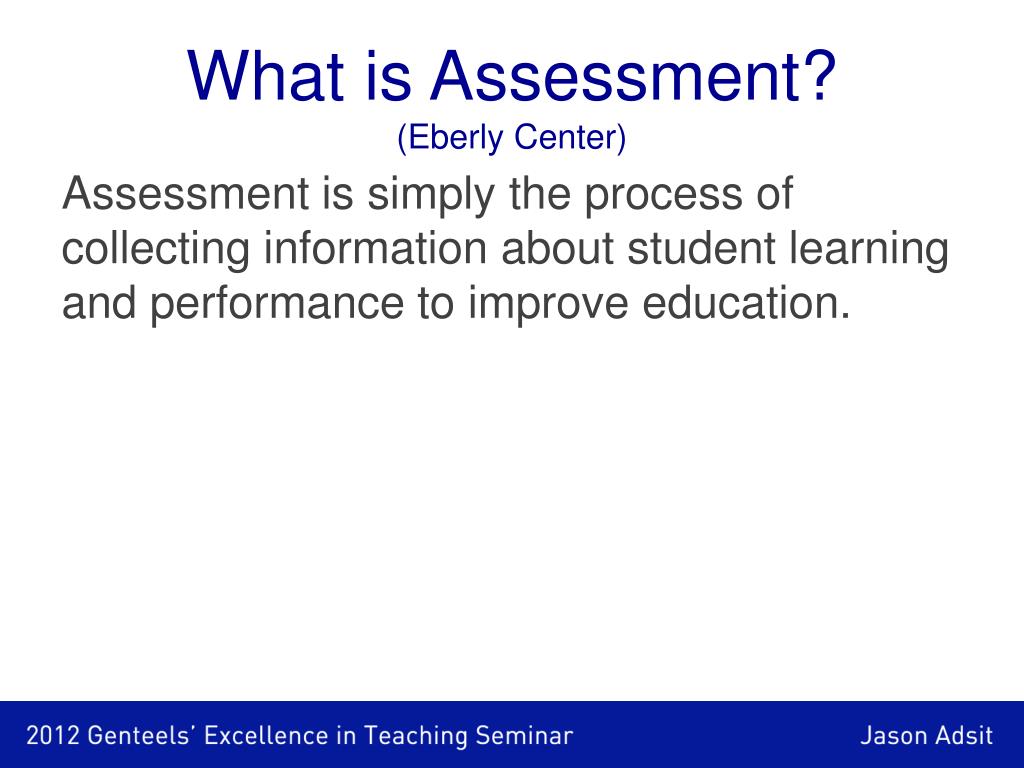 What is Assessment?
(Eberly Center)

Assessment is simply the process of collecting information about student learning and performance to improve education.

2012 Genteels' Excellence in Teaching Seminar

Jason Adsit